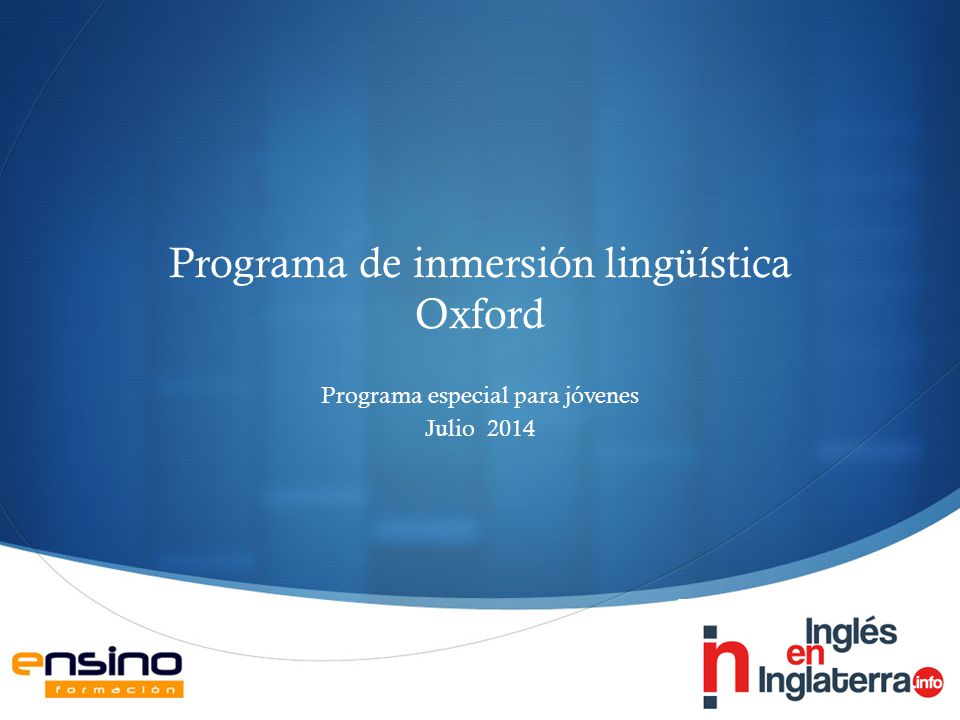 Programa de inmersión lingüística
Oxford

Programa especial para jóvenes
Julio 2014

ensino
formación

Inglés
en
Inglaterra.info